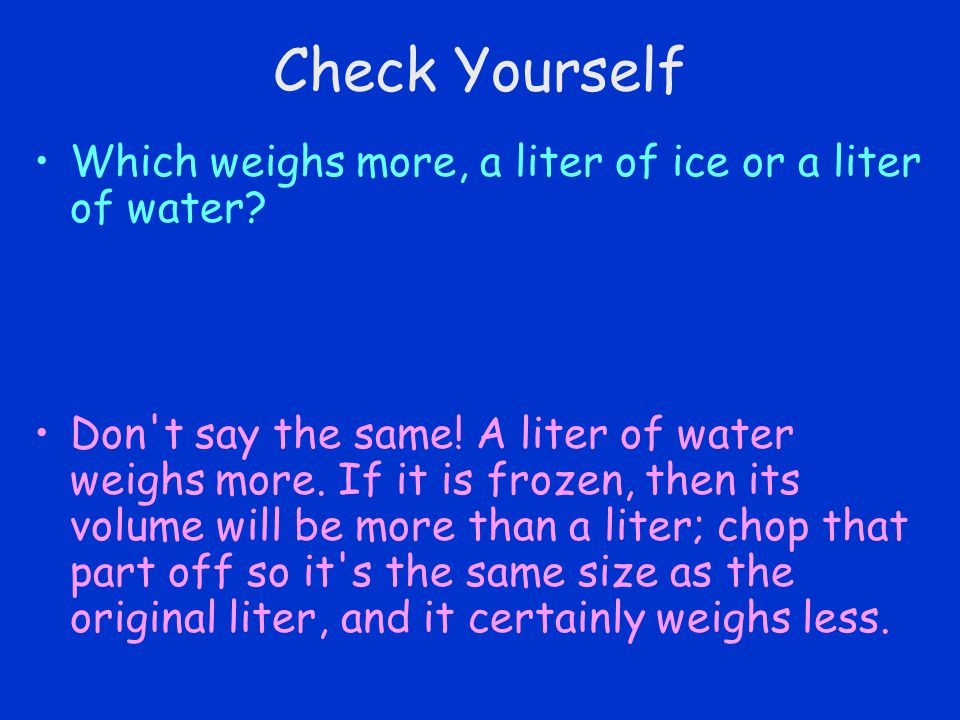 Check Yourself

• Which weighs more, a liter of ice or a liter of water?

• Don't say the same! A liter of water weighs more. If it is frozen, then its volume will be more than a liter; chop that part off so it's the same size as the original liter, and it certainly weighs less.